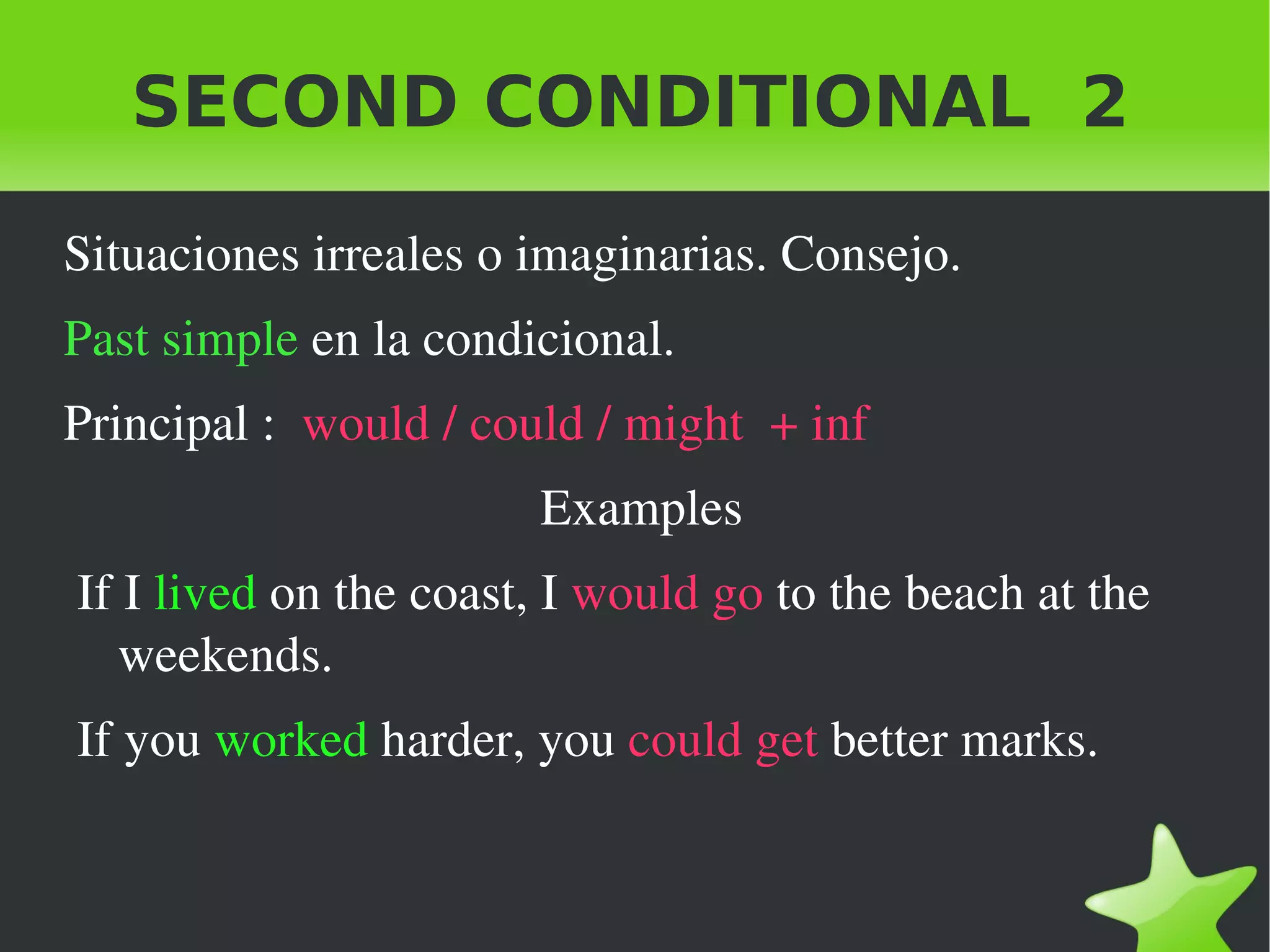 SECOND CONDITIONAL 2

Situaciones irreales o imaginarias. Consejo.

Past simple en la condicional.

Principal : would / could / might + inf

Examples

If I lived on the coast, I would go to the beach at the weekends.

If you worked harder, you could get better marks.